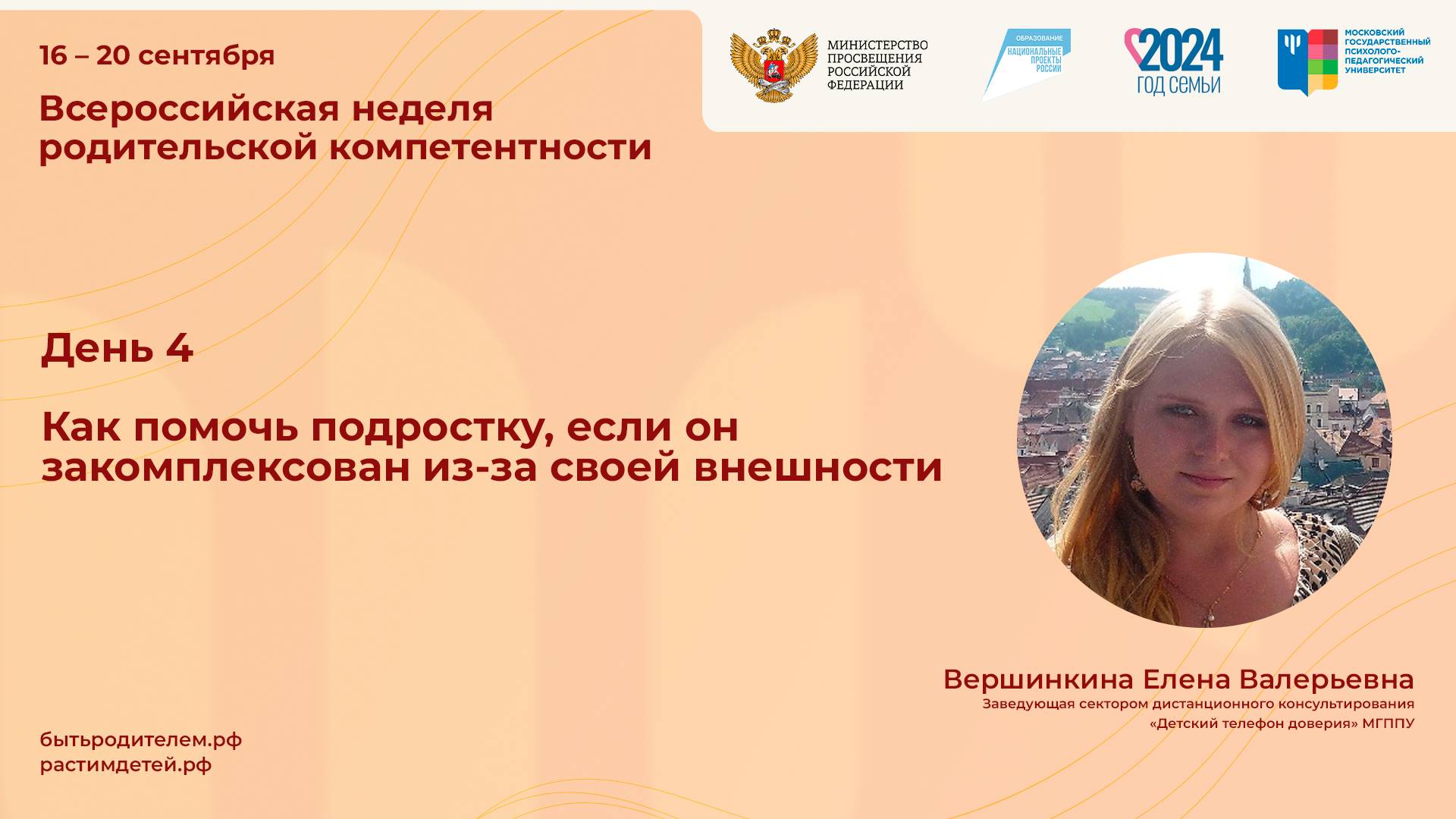 16 – 20 сентября

Всероссийская неделя родительской компетентности

МИНИСТЕРСТВО ПРОСВЕЩЕНИЯ РОССИЙСКОЙ ФЕДЕРАЦИИ

ОБРАЗОВАНИЕ НАЦИОНАЛЬНЫЕ ПРОЕКТЫ РОССИИ

2024 ГОД СЕМЬИ

МОСКОВСКИЙ ГОСУДАРСТВЕННЫЙ ПСИХОЛОГО-ПЕДАГОГИЧЕСКИЙ УНИВЕРСИТЕТ

День 4

Как помочь подростку, если он закомплексован из-за своей внешности

Вершинкина Елена Валерьевна
Заведующая сектором дистанционного консультирования «Детский телефон доверия» МГППУ

бытьродителем.рф
растимдетей.рф